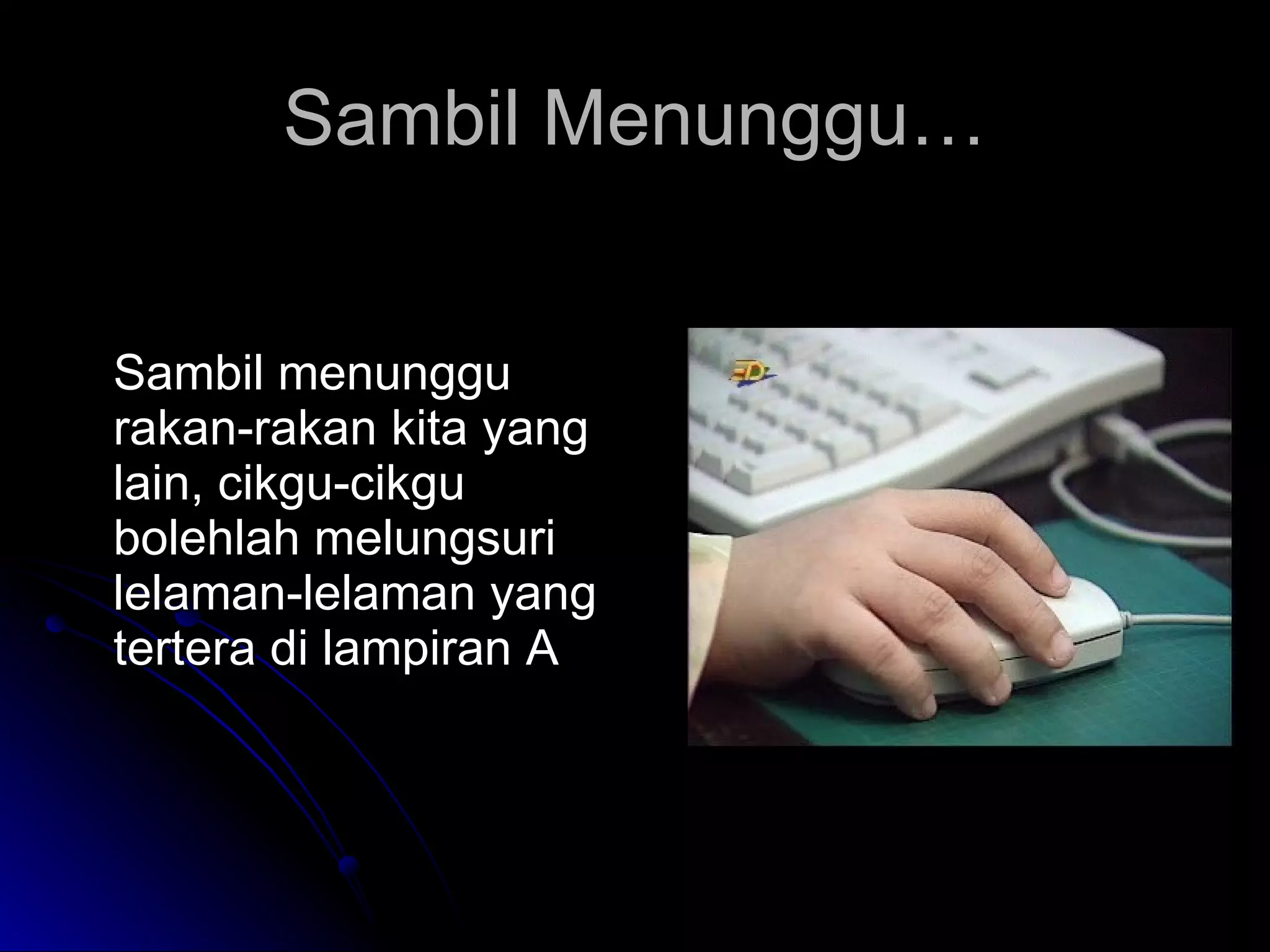 Sambil Menunggu…

Sambil menunggu rakan-rakan kita yang lain, cikgu-cikgu bolehlah melungsuri lelaman-lelaman yang tertera di lampiran A